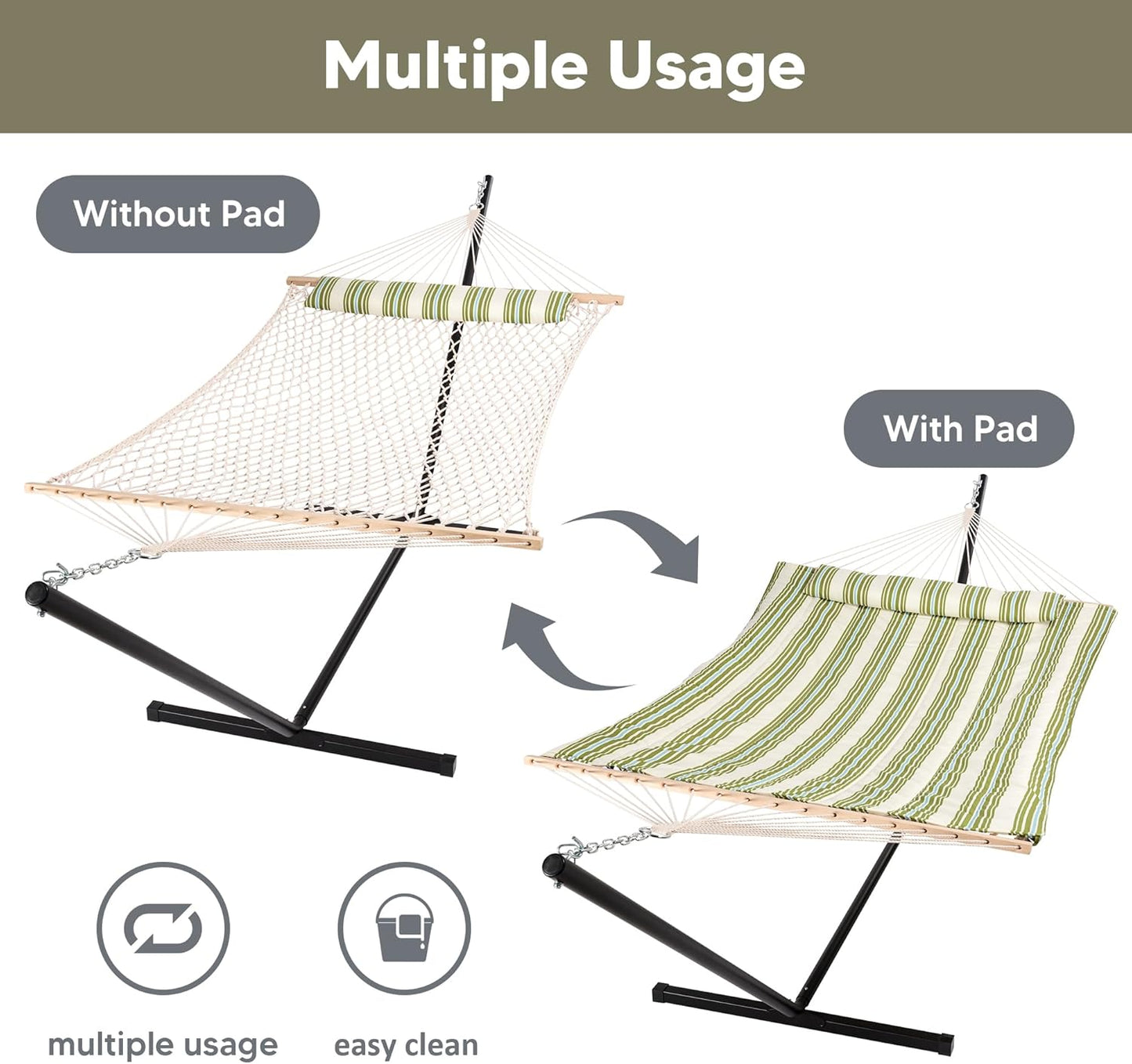 Multiple Usage

Without Pad

With Pad

multiple usage

easy clean